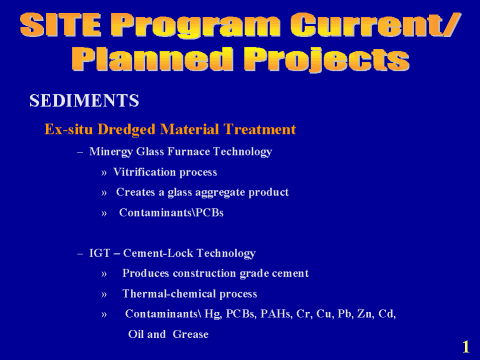 SITE Program Current/ Planned Projects

SEDIMENTS

Ex-situ Dredged Material Treatment

– Minergy Glass Furnace Technology

» Vitrification process

» Creates a glass aggregate product

» Contaminants\PCBs

– IGT – Cement-Lock Technology

» Produces construction grade cement

» Thermal-chemical process

» Contaminants\ Hg, PCBs, PAHs, Cr, Cu, Pb, Zn, Cd, Oil and Grease

1